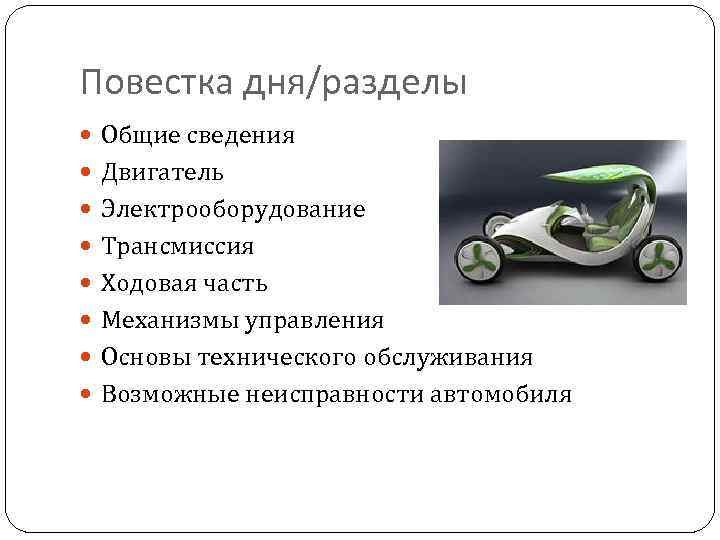 Повестка дня/разделы

- Общие сведения
- Двигатель
- Электрооборудование
- Трансмиссия
- Ходовая часть
- Механизмы управления
- Основы технического обслуживания
- Возможные неисправности автомобиля